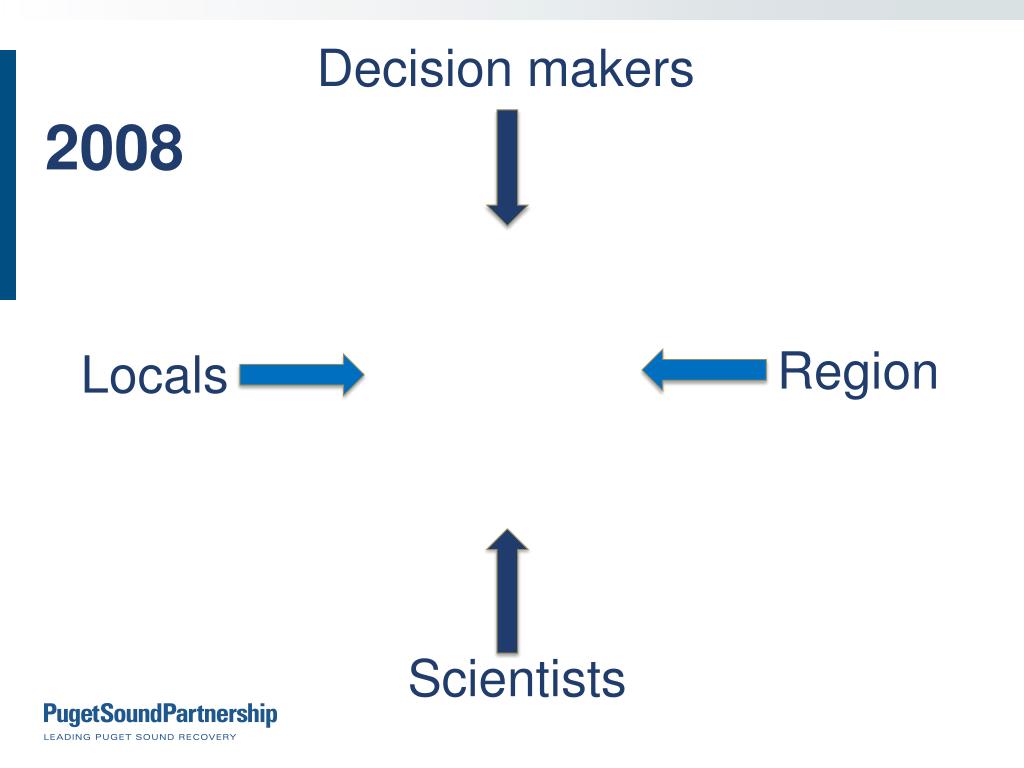 Decision makers

2008

Locals

Region

Scientists

PugetSoundPartnership
LEADING PUGET SOUND RECOVERY